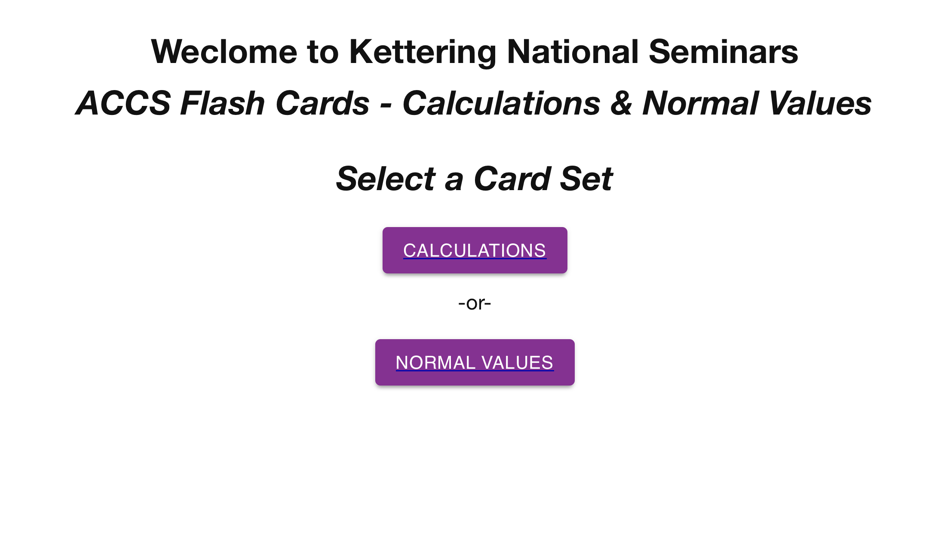 Weclome to Kettering National Seminars

ACCS Flash Cards - Calculations & Normal Values

Select a Card Set

CALCULATIONS

-or-

NORMAL VALUES